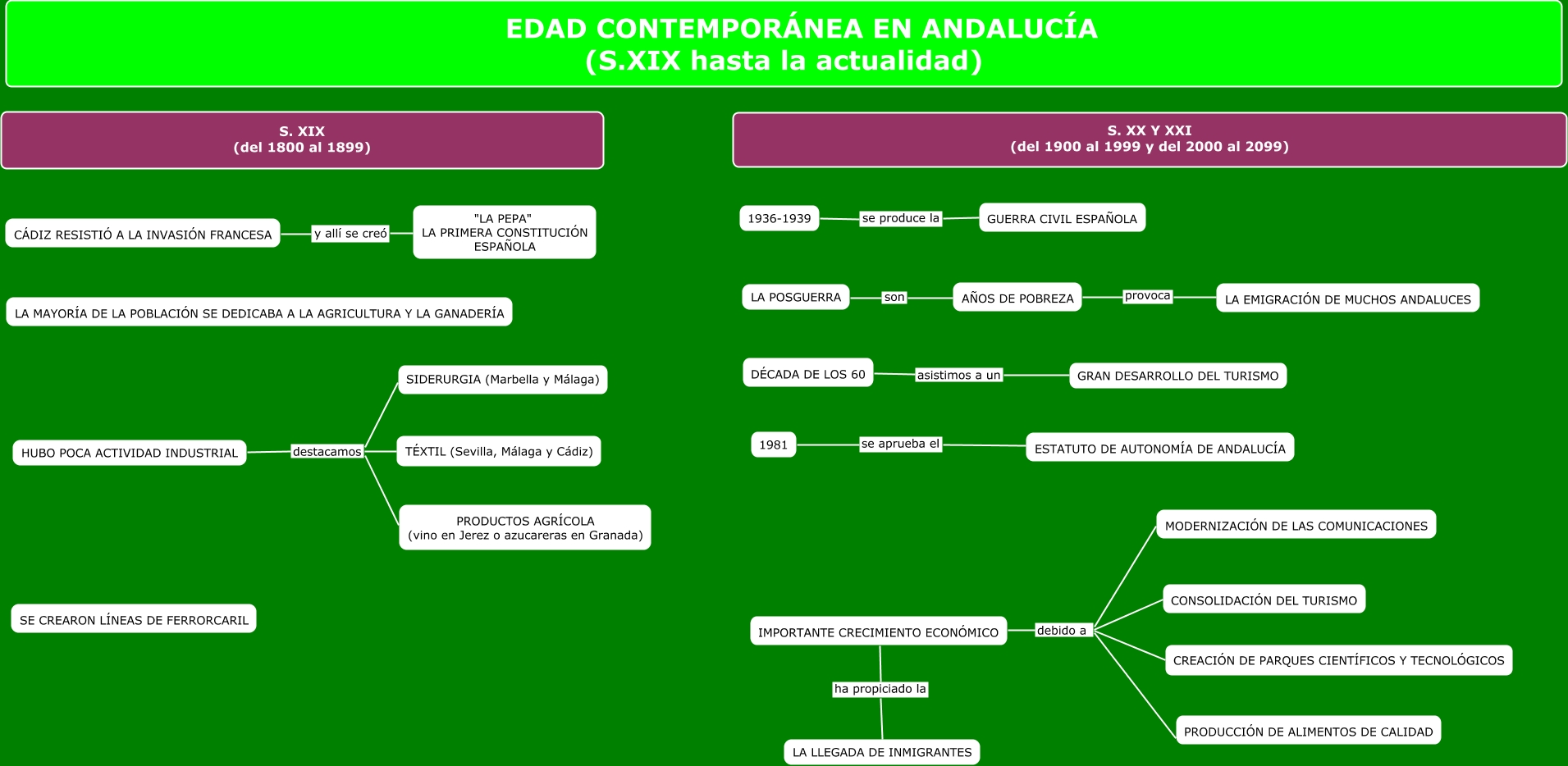 EDAD CONTEMPORÁNEA EN ANDALUCÍA
(S.XIX hasta la actualidad)

S. XIX
(del 1800 al 1899)

CÁDIZ RESISTIÓ A LA INVASIÓN FRANCESA

y allí se creó

"LA PEPA"
LA PRIMERA CONSTITUCIÓN ESPAÑOLA

LA MAYORÍA DE LA POBLACIÓN SE DEDICABA A LA AGRICULTURA Y LA GANADERÍA

HUBO POCA ACTIVIDAD INDUSTRIAL

destacamos

SIDERURGIA (Marbella y Málaga)

TÉXTIL (Sevilla, Málaga y Cádiz)

PRODUCTOS AGRÍCOLA
(vino en Jerez o azucareras en Granada)

SE CREARON LÍNEAS DE FERRORCARIL

S. XX Y XXI
(del 1900 al 1999 y del 2000 al 2099)

1936-1939

se produce la

GUERRA CIVIL ESPAÑOLA

LA POSGUERRA

son

AÑOS DE POBREZA

provoca

LA EMIGRACIÓN DE MUCHOS ANDALUCES

DÉCADA DE LOS 60

asistimos a un

GRAN DESARROLLO DEL TURISMO

1981

se aprueba el

ESTATUTO DE AUTONOMÍA DE ANDALUCÍA

IMPORTANTE CRECIMIENTO ECONÓMICO

debido a

MODERNIZACIÓN DE LAS COMUNICACIONES

CONSOLIDACIÓN DEL TURISMO

CREACIÓN DE PARQUES CIENTÍFICOS Y TECNOLÓGICOS

PRODUCCIÓN DE ALIMENTOS DE CALIDAD

ha propiciado la

LA LLEGADA DE INMIGRANTES